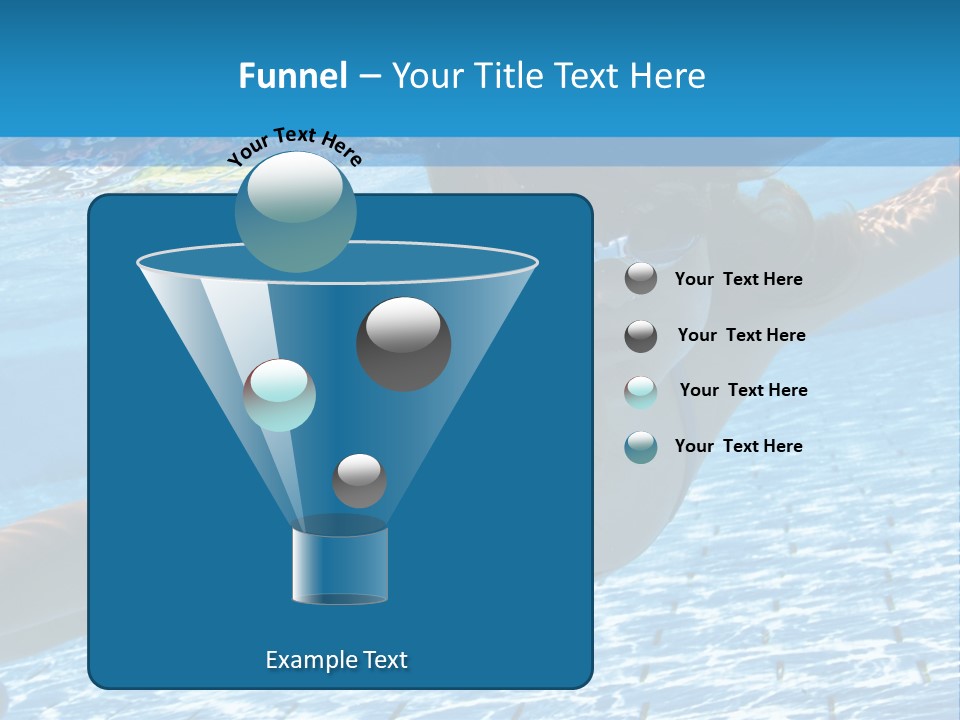 Funnel – Your Title Text Here

Your Text Here

Example Text

Your Text Here

Your Text Here

Your Text Here

Your Text Here